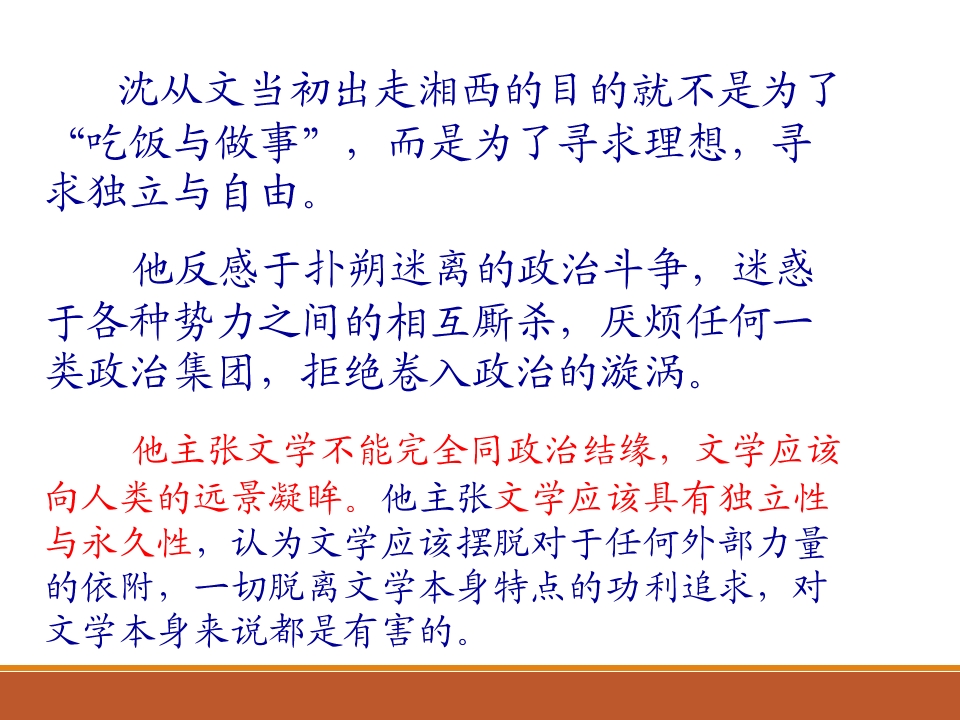 沈从文当初出走湘西的目的就不是为了“吃饭与做事”，而是为了寻求理想，寻求独立与自由。

他反感于扑朔迷离的政治斗争，迷惑于各种势力之间的相互厮杀，厌烦任何一类政治集团，拒绝卷入政治的漩涡。

他主张文学不能完全同政治结缘，文学应该向人类的远景凝眸。他主张文学应该具有独立性与永久性，认为文学应该摆脱对于任何外部力量的依附，一切脱离文学本身特点的功利追求，对文学本身来说都是有害的。